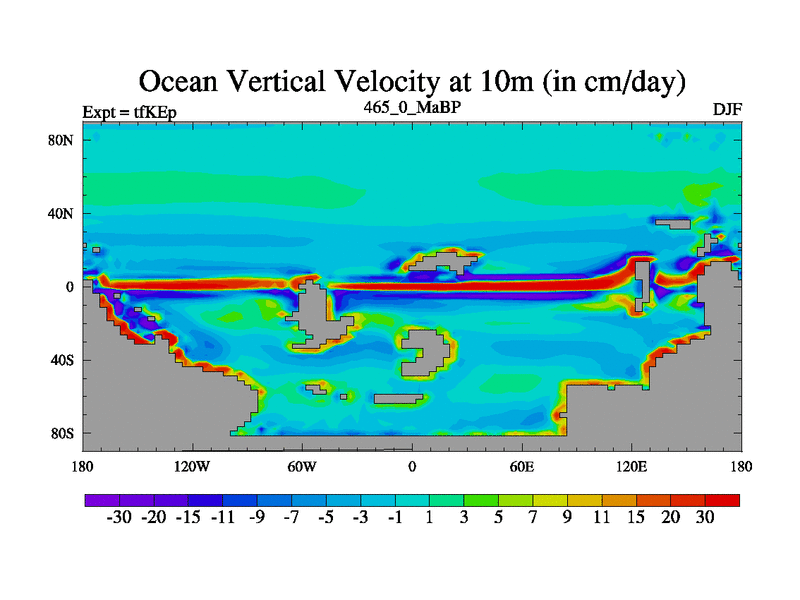 Ocean Vertical Velocity at 10m (in cm/day)

Expt = tfKEp

465_0_MaBP

DJF

80N

40N

0

40S

80S

180

120W

60W

0

60E

120E

180

-30 -20 -15 -11 -9 -7 -5 -3 -1 1 3 5 7 9 11 15 20 30